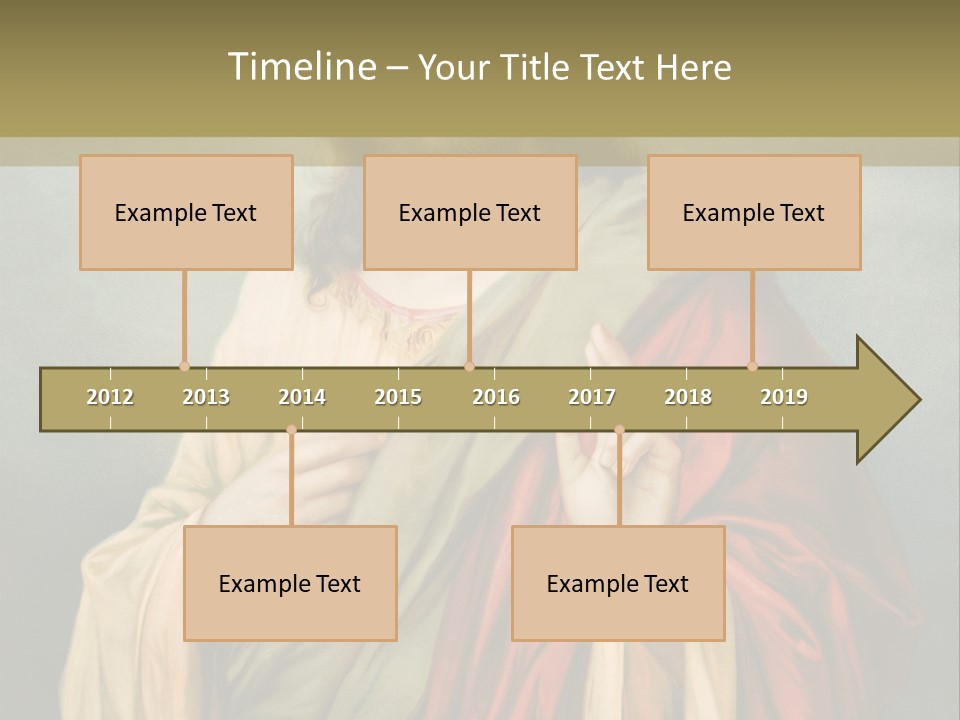 Timeline – Your Title Text Here

Example Text

Example Text

Example Text

2012 2013 2014 2015 2016 2017 2018 2019

Example Text

Example Text